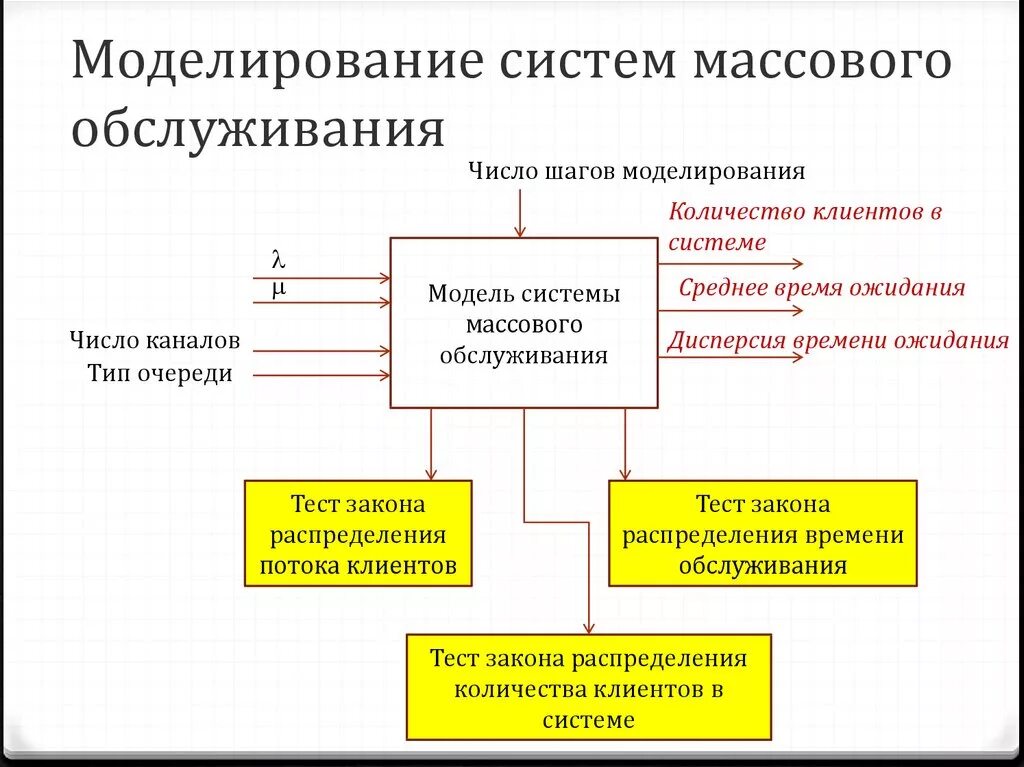 Моделирование систем массового обслуживания

Число шагов моделирования

$\lambda$
$\mu$

Число каналов
Тип очереди

Модель системы массового обслуживания

Количество клиентов в системе

Среднее время ожидания

Дисперсия времени ожидания

Тест закона распределения потока клиентов

Тест закона распределения времени обслуживания

Тест закона распределения количества клиентов в системе